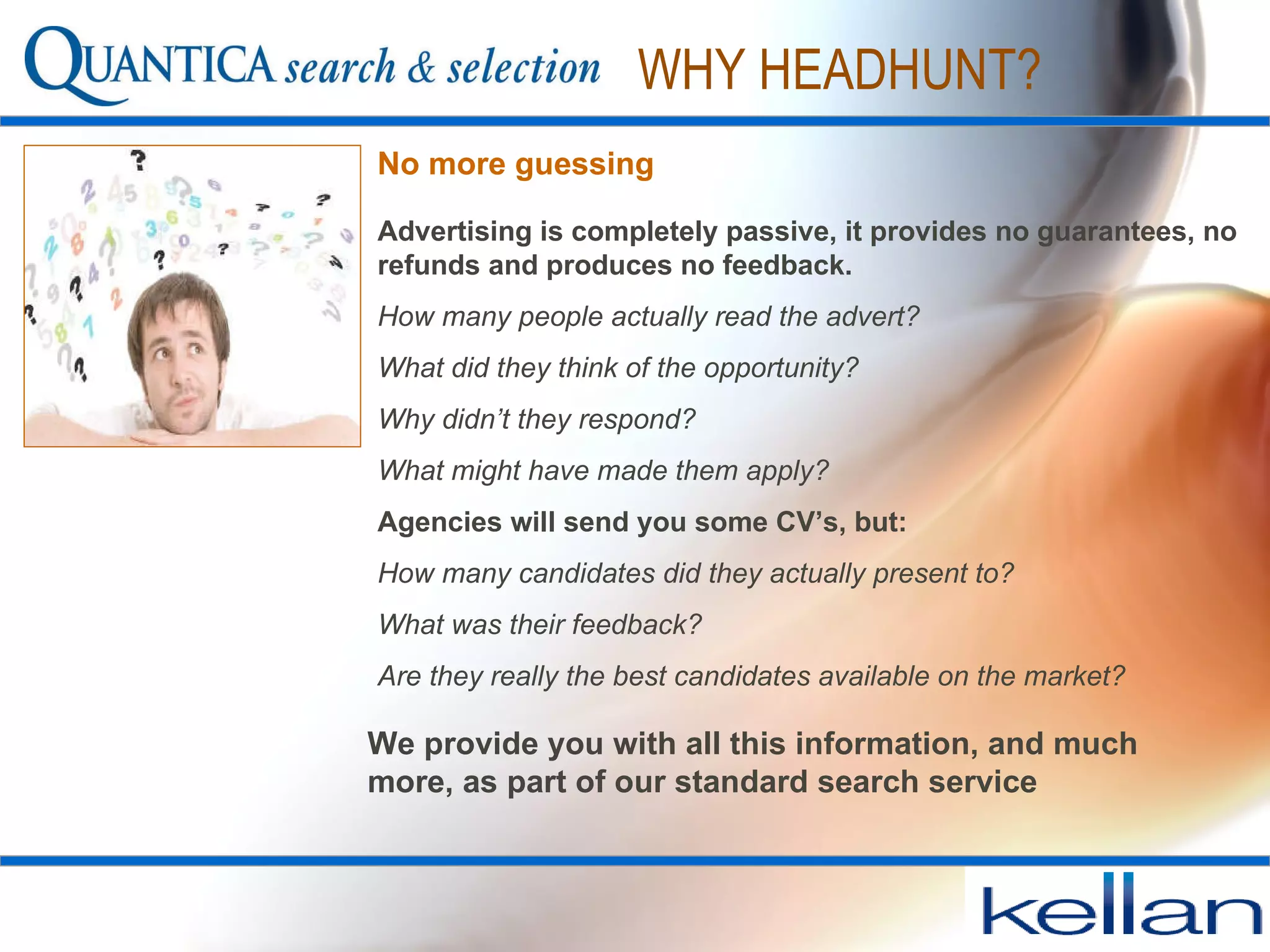 QUANTICA search & selection WHY HEADHUNT?

No more guessing

Advertising is completely passive, it provides no guarantees, no refunds and produces no feedback.

How many people actually read the advert?

What did they think of the opportunity?

Why didn't they respond?

What might have made them apply?

Agencies will send you some CV's, but:

How many candidates did they actually present to?

What was their feedback?

Are they really the best candidates available on the market?

We provide you with all this information, and much more, as part of our standard search service

kellan